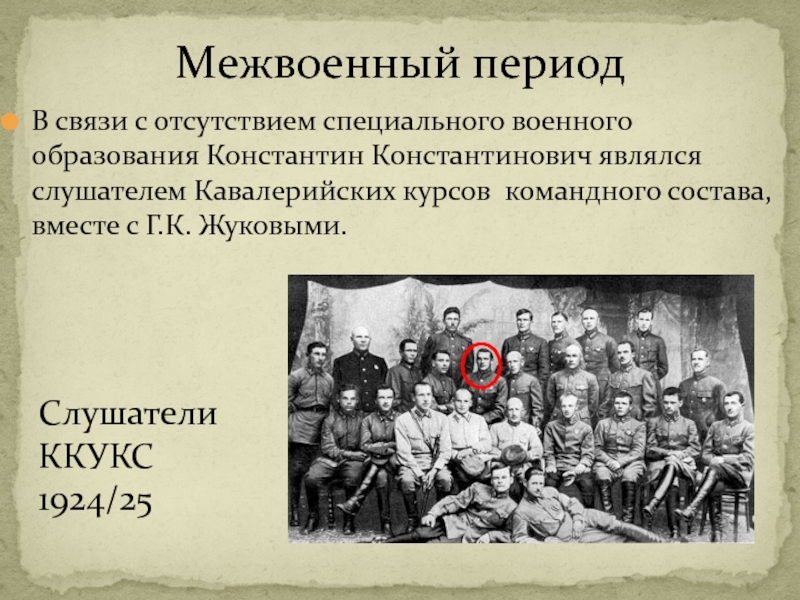 Межвоенный период

В связи с отсутствием специального военного образования Константин Константинович являлся слушателем Кавалерийских курсов  командного состава, вместе с Г.К. Жуковыми.

Слушатели
ККУКС
1924/25